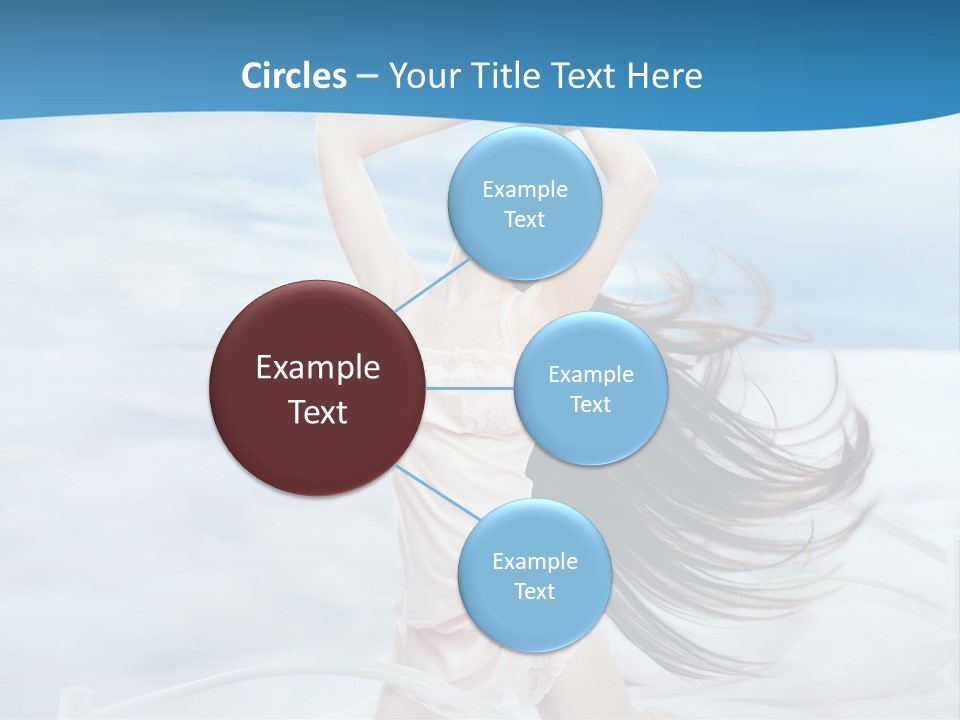 Circles – Your Title Text Here

Example Text

Example Text

Example Text

Example Text